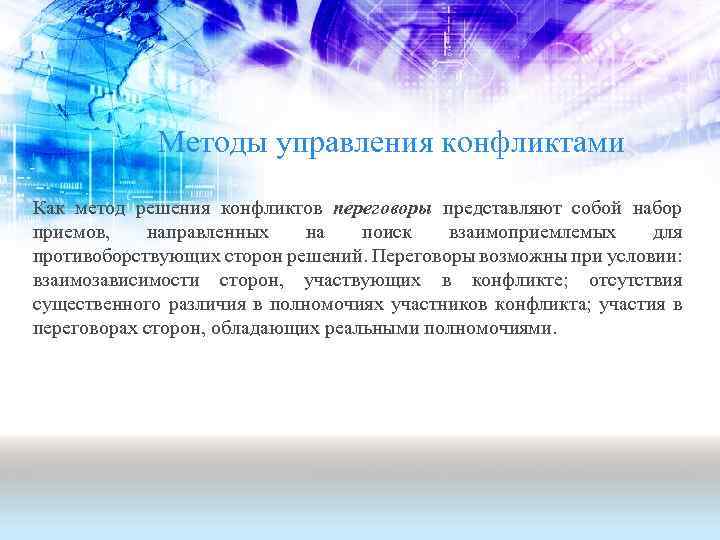 Методы управления конфликтами

Как метод решения конфликтов переговоры представляют собой набор приемов, направленных на поиск взаимоприемлемых для противоборствующих сторон решений. Переговоры возможны при условии: взаимозависимости сторон, участвующих в конфликте; отсутствия существенного различия в полномочиях участников конфликта; участия в переговорах сторон, обладающих реальными полномочиями.